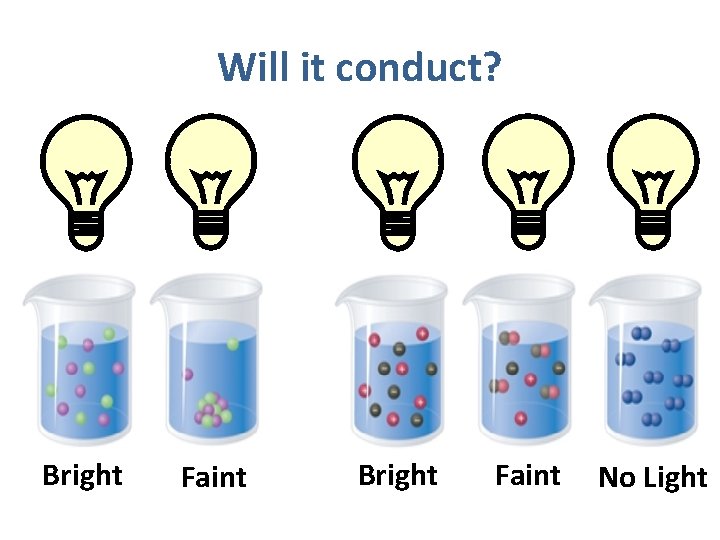 Will it conduct?

Bright

Faint

Bright

Faint

No Light